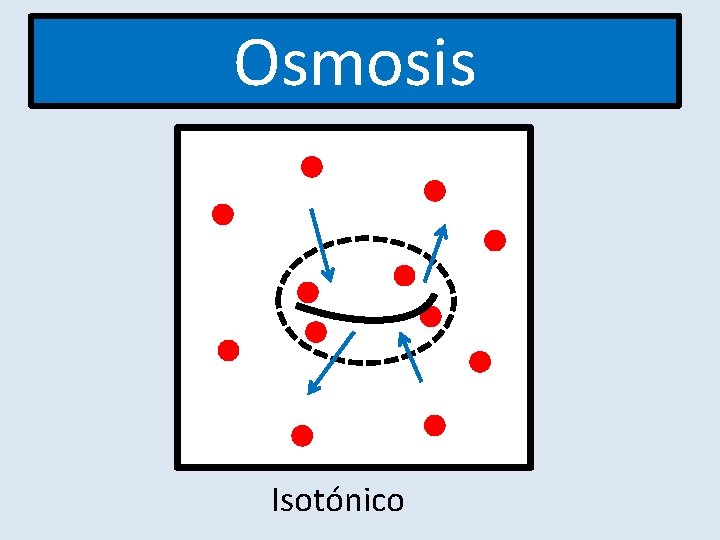 Osmosis

Isotónico